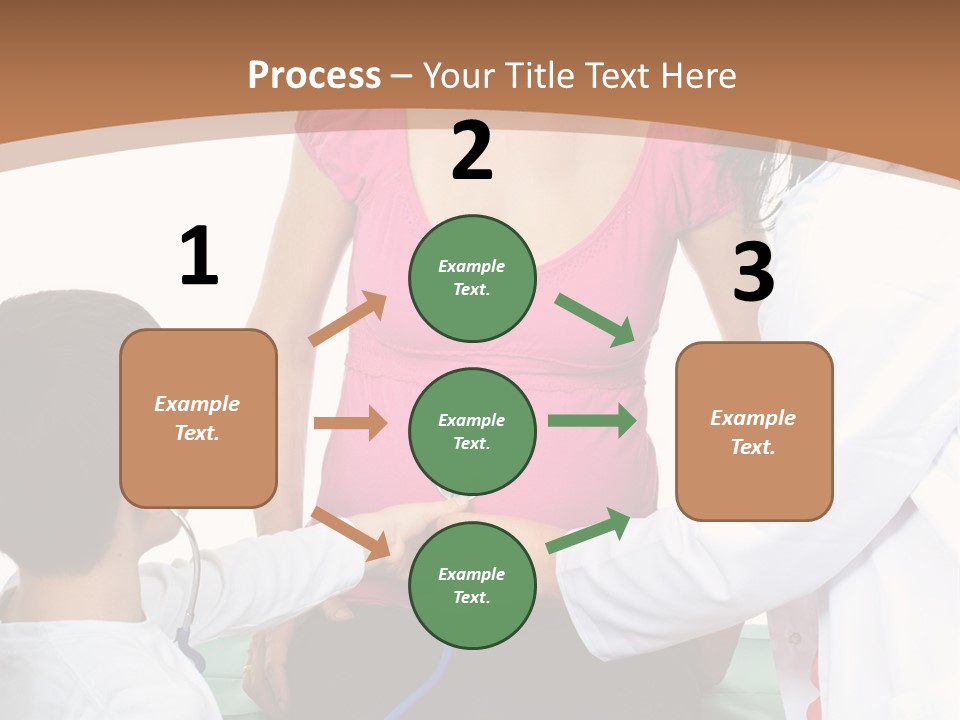 Process – Your Title Text Here

1

Example Text.

2

Example Text.

Example Text.

Example Text.

3

Example Text.